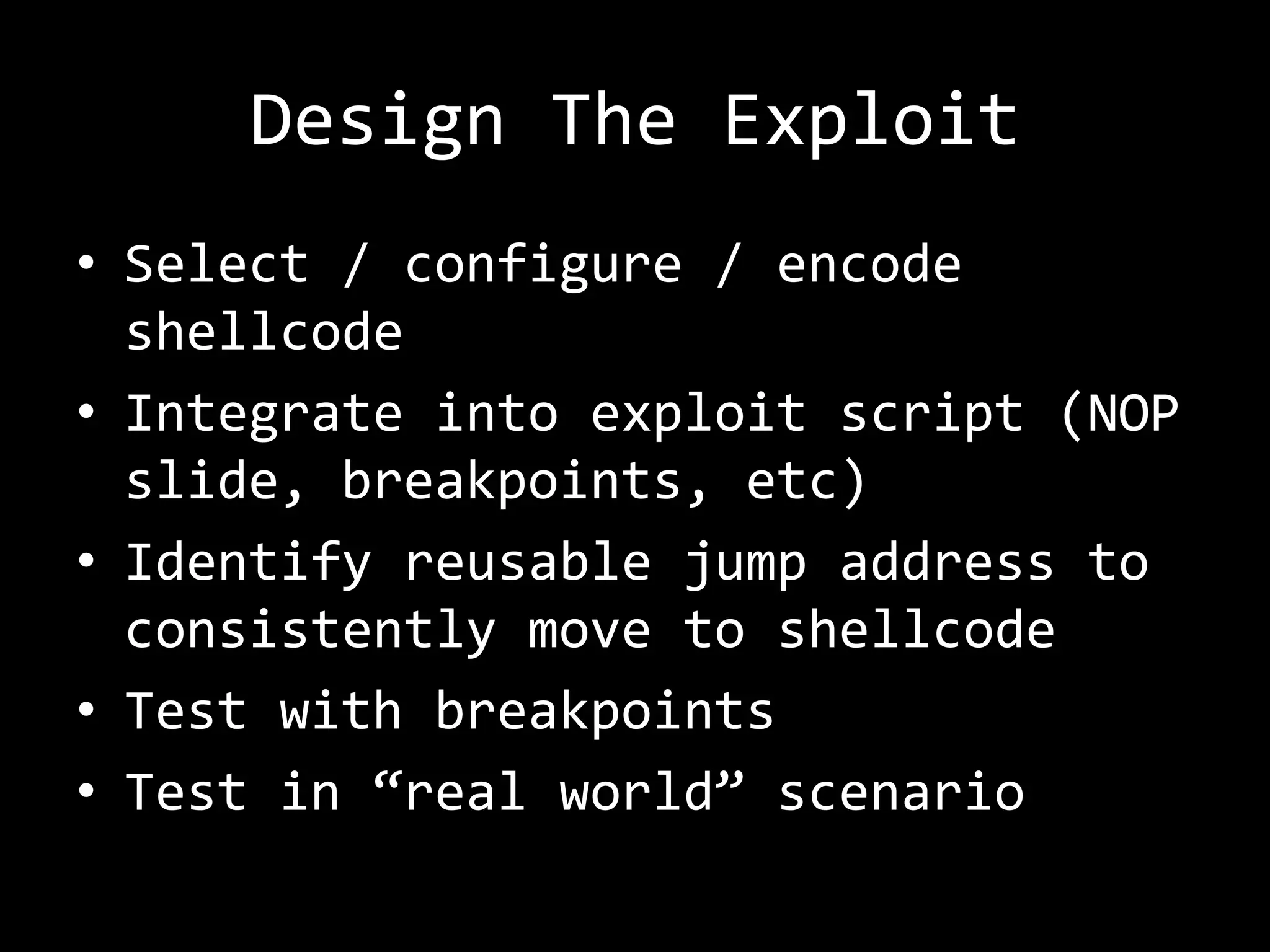 Design The Exploit

• Select / configure / encode shellcode
• Integrate into exploit script (NOP slide, breakpoints, etc)
• Identify reusable jump address to consistently move to shellcode
• Test with breakpoints
• Test in “real world” scenario